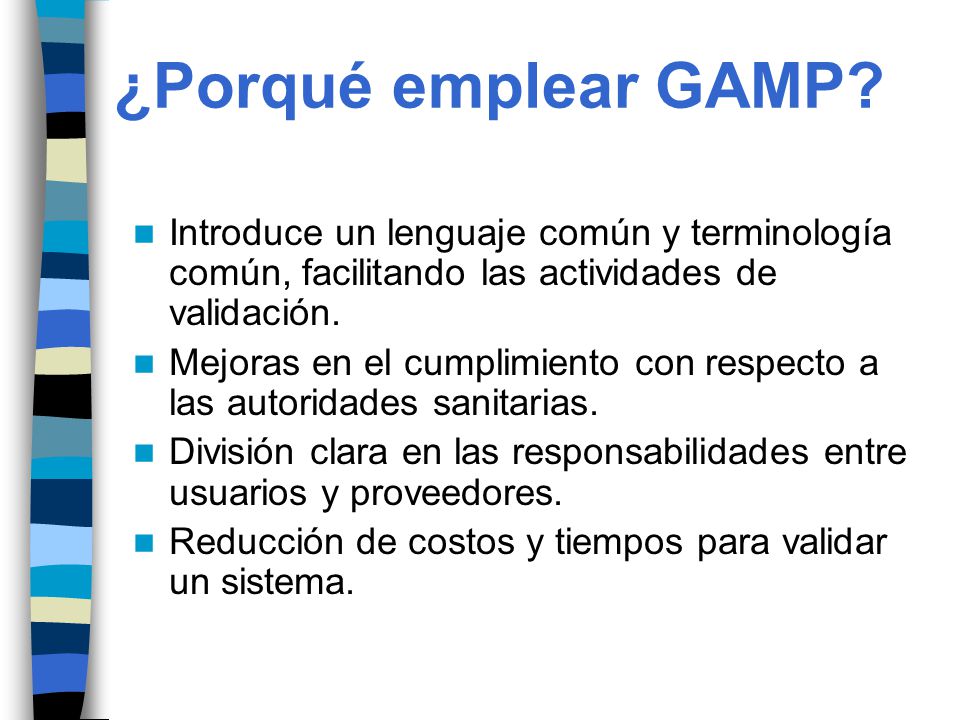 ¿Porqué emplear GAMP?

- Introduce un lenguaje común y terminología común, facilitando las actividades de validación.
- Mejoras en el cumplimiento con respecto a las autoridades sanitarias.
- División clara en las responsabilidades entre usuarios y proveedores.
- Reducción de costos y tiempos para validar un sistema.